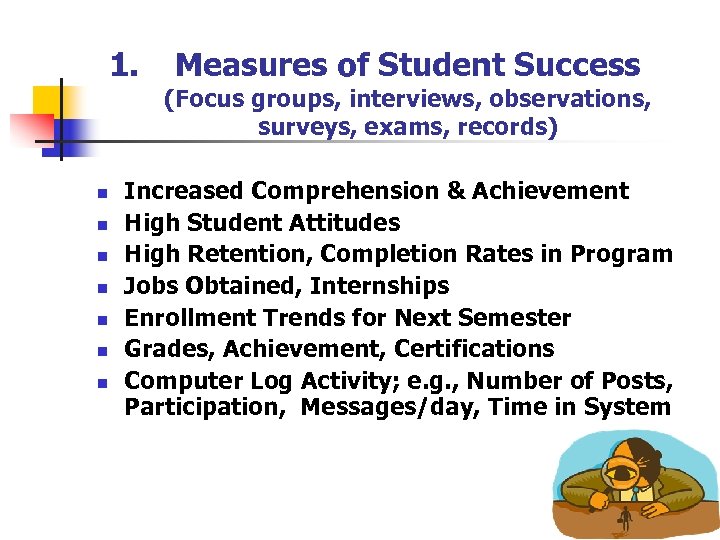 1. Measures of Student Success
(Focus groups, interviews, observations, surveys, exams, records)

- Increased Comprehension & Achievement
- High Student Attitudes
- High Retention, Completion Rates in Program
- Jobs Obtained, Internships
- Enrollment Trends for Next Semester
- Grades, Achievement, Certifications
- Computer Log Activity; e.g., Number of Posts, Participation, Messages/day, Time in System